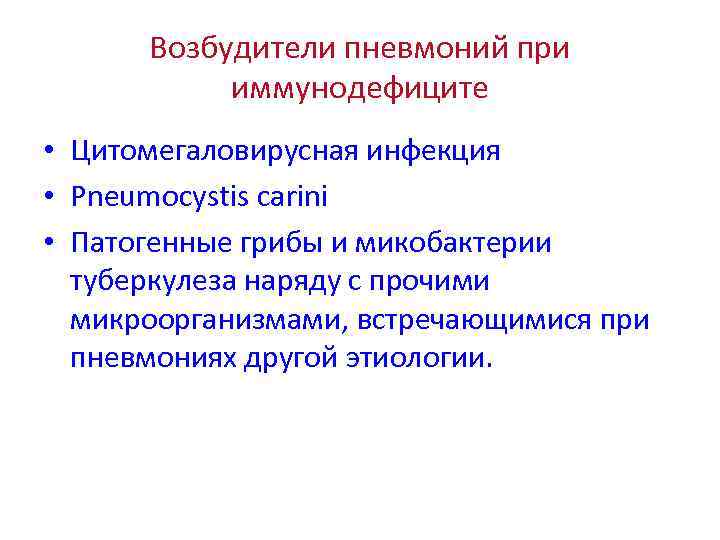 Возбудители пневмоний при иммунодефиците

• Цитомегаловирусная инфекция
• Pneumocystis carini
• Патогенные грибы и микобактерии туберкулеза наряду с прочими микроорганизмами, встречающимися при пневмониях другой этиологии.